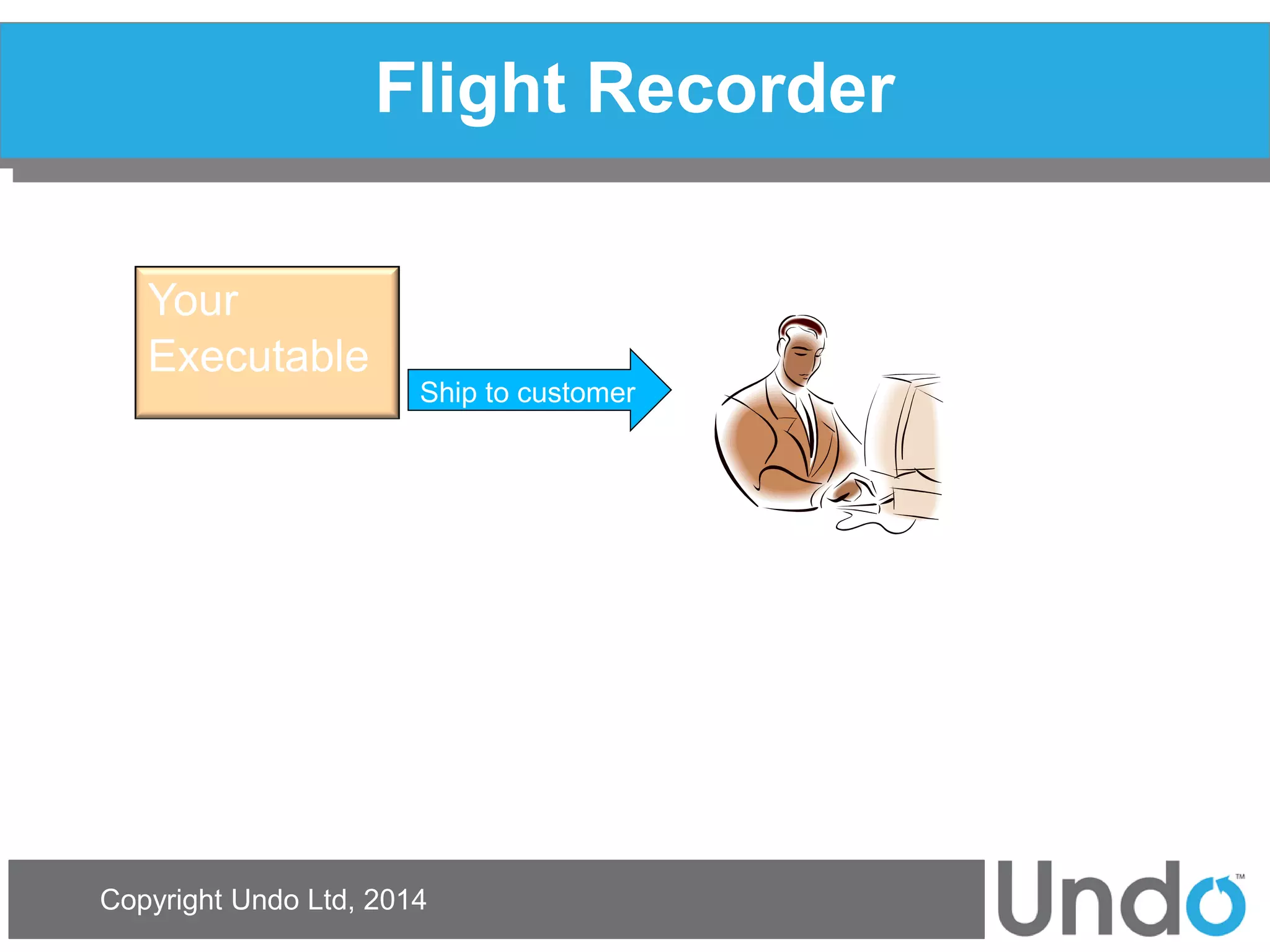 Flight Recorder

Your Executable

Ship to customer

Copyright Undo Ltd, 2014

Undo™